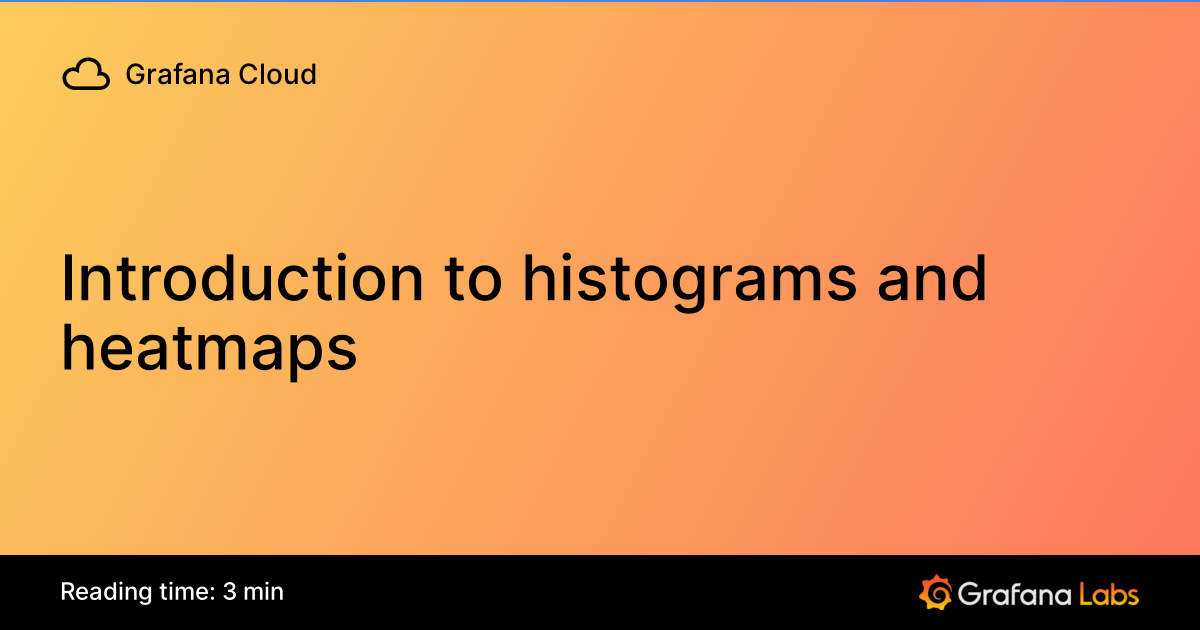 Grafana Cloud

Introduction to histograms and heatmaps

Reading time: 3 min

Grafana Labs